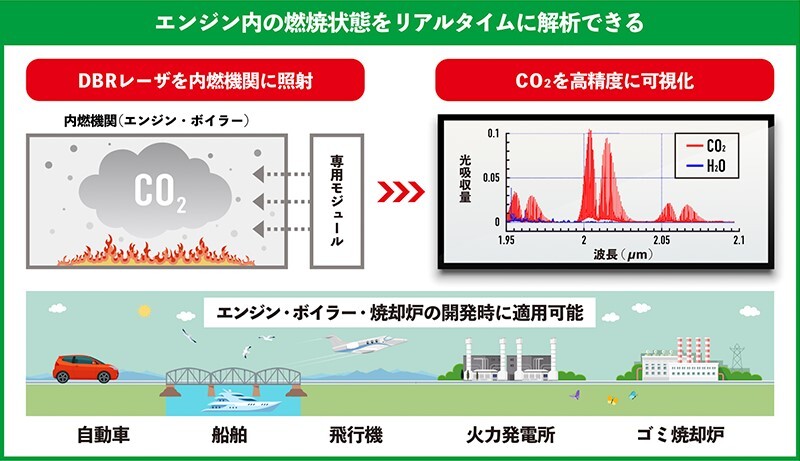 エンジン内の燃焼状態をリアルタイムに解析できる

DBRレーザを内燃機関に照射

内燃機関（エンジン・ボイラー）

$CO_2$

専用モジュール

$CO_2$を高精度に可視化

光吸収量

0.1

0.05

0

1.95

2

2.05

2.1

波長（μm）

$CO_2$

$H_2O$

エンジン・ボイラー・焼却炉の開発時に適用可能

自動車

船舶

飛行機

火力発電所

ゴミ焼却炉